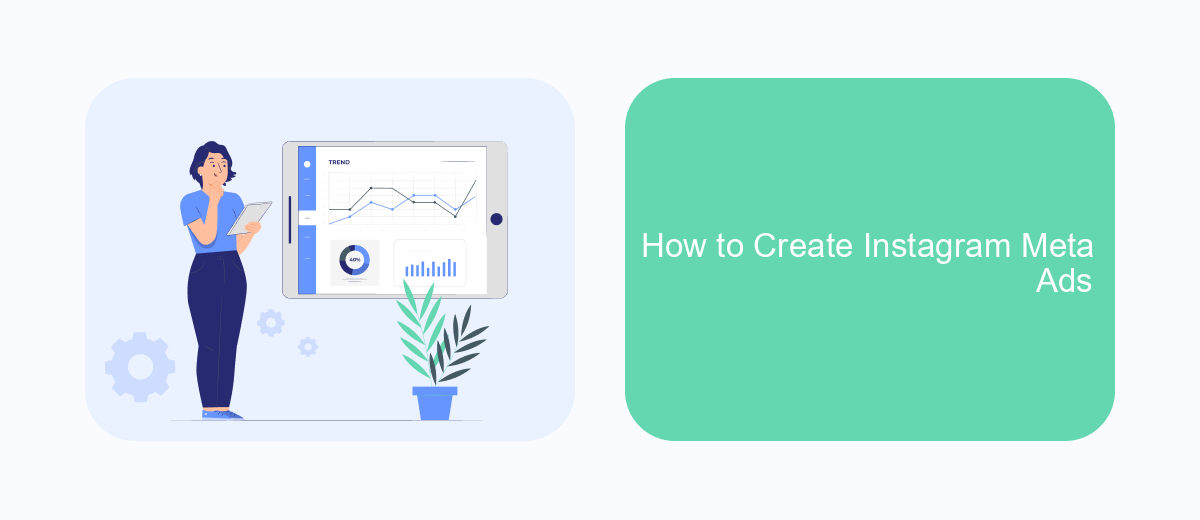 TREND

40%

How to Create Instagram Meta Ads